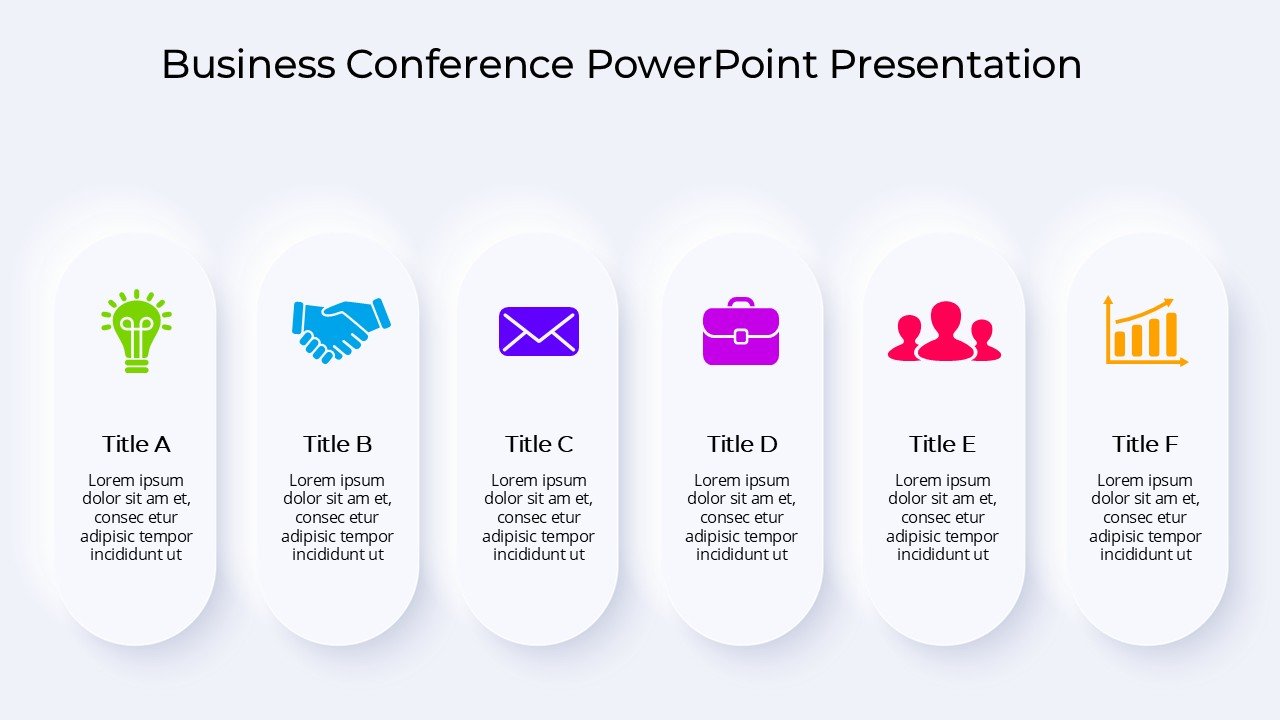 Business Conference PowerPoint Presentation

Title A

Lorem ipsum dolor sit am et, consec etur adipisic tempor incididunt ut

Title B

Lorem ipsum dolor sit am et, consec etur adipisic tempor incididunt ut

Title C

Lorem ipsum dolor sit am et, consec etur adipisic tempor incididunt ut

Title D

Lorem ipsum dolor sit am et, consec etur adipisic tempor incididunt ut

Title E

Lorem ipsum dolor sit am et, consec etur adipisic tempor incididunt ut

Title F

Lorem ipsum dolor sit am et, consec etur adipisic tempor incididunt ut